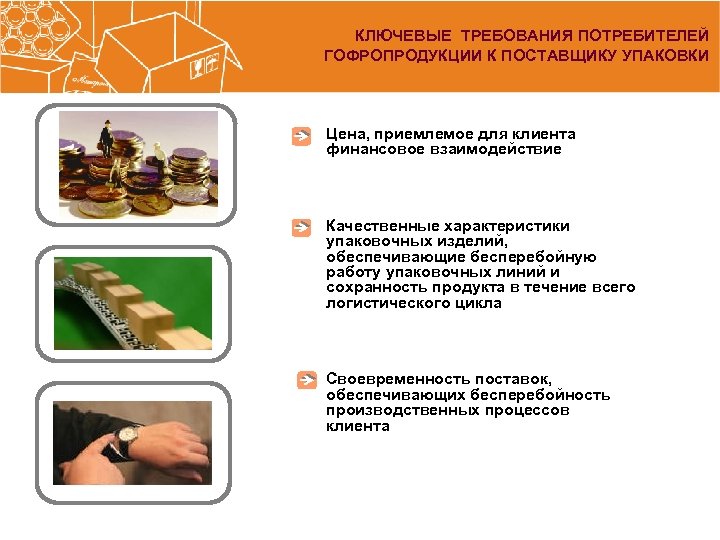 КЛЮЧЕВЫЕ ТРЕБОВАНИЯ ПОТРЕБИТЕЛЕЙ ГОФРОПРОДУКЦИИ К ПОСТАВЩИКУ УПАКОВКИ

Цена, приемлемое для клиента финансовое взаимодействие

Качественные характеристики упаковочных изделий, обеспечивающие бесперебойную работу упаковочных линий и сохранность продукта в течение всего логистического цикла

Своевременность поставок, обеспечивающих бесперебойность производственных процессов клиента